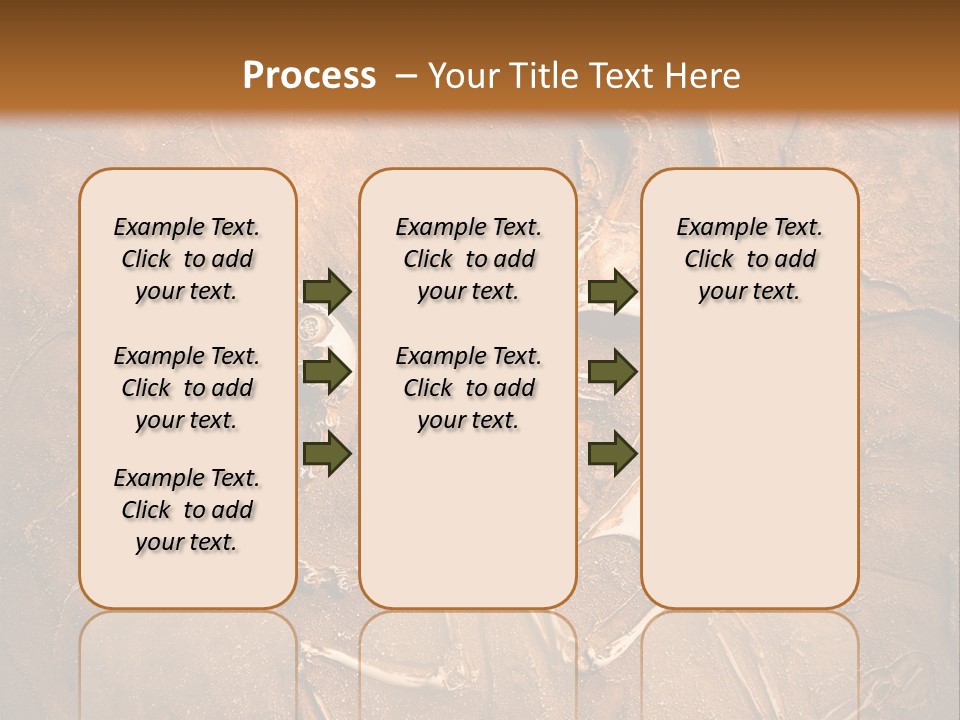 Process – Your Title Text Here

Example Text. Click to add your text.

Example Text. Click to add your text.

Example Text. Click to add your text.

Example Text. Click to add your text.

Example Text. Click to add your text.

Example Text. Click to add your text.